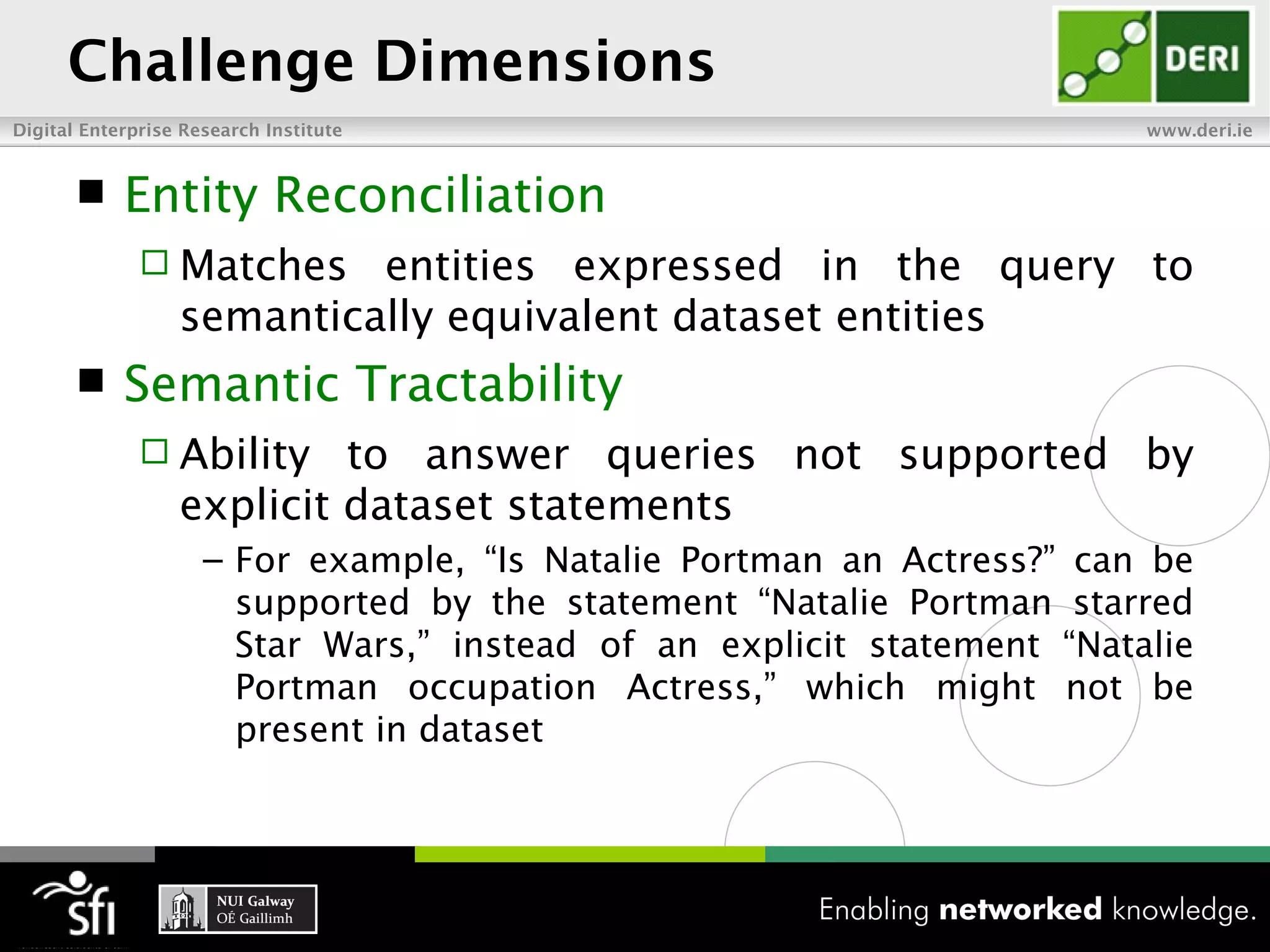 Challenge Dimensions

DERI

Digital Enterprise Research Institute

www.deri.ie

■ Entity Reconciliation

□ Matches entities expressed in the query to semantically equivalent dataset entities

■ Semantic Tractability

□ Ability to answer queries not supported by explicit dataset statements

– For example, “Is Natalie Portman an Actress?” can be supported by the statement “Natalie Portman starred Star Wars,” instead of an explicit statement “Natalie Portman occupation Actress,” which might not be present in dataset

sfi

NUI Galway
OÉ Gaillimh

Enabling networked knowledge.